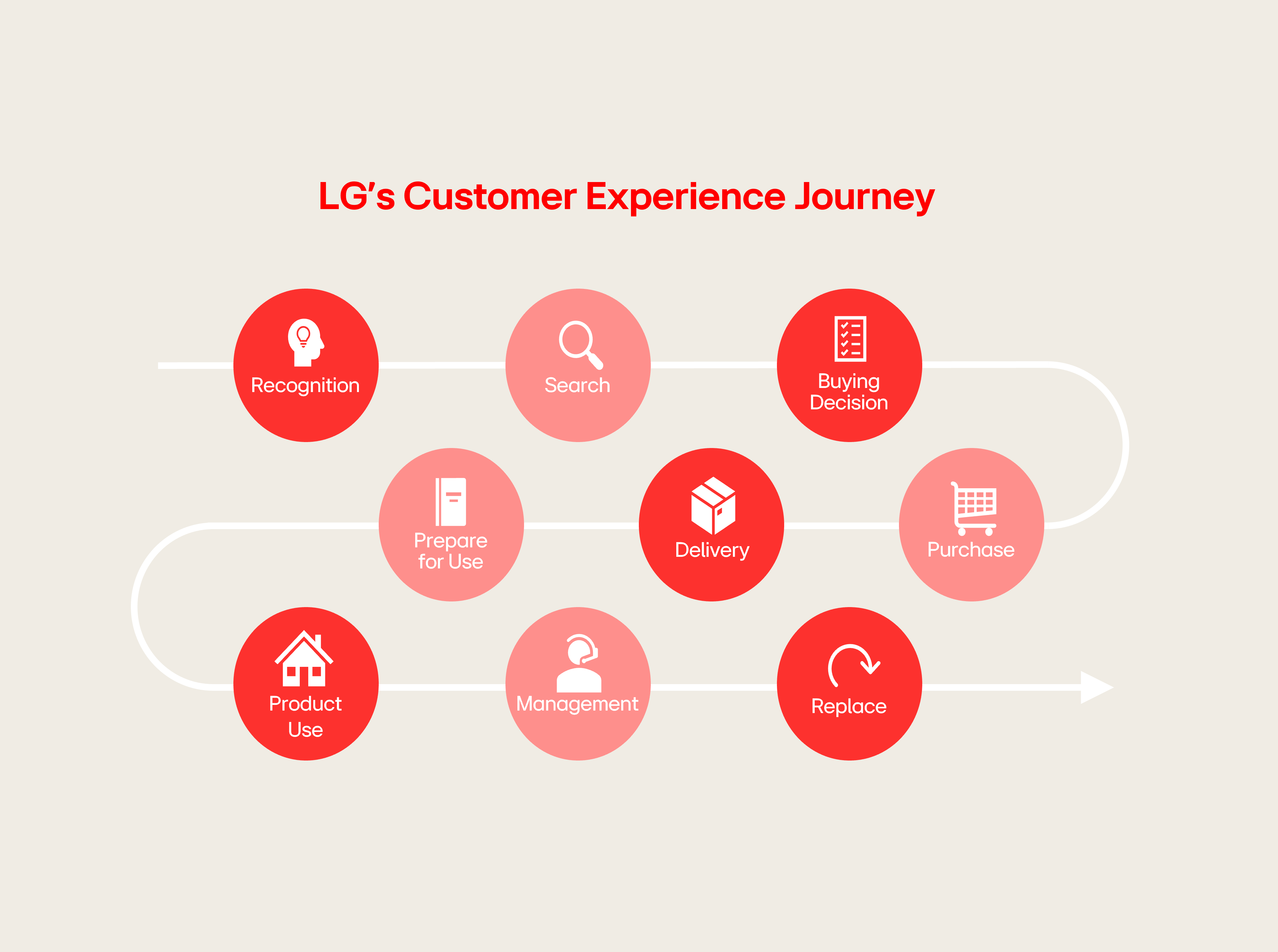 LG's Customer Experience Journey

Recognition

Search

Buying Decision

Purchase

Delivery

Prepare for Use

Product Use

Management

Replace